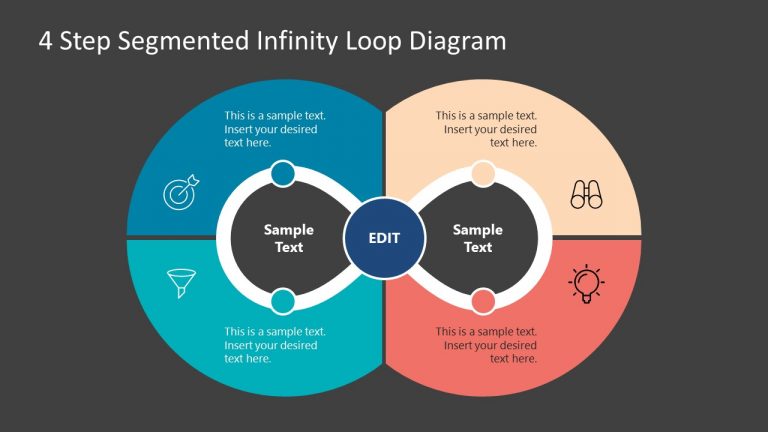 4 Step Segmented Infinity Loop Diagram

This is a sample text. Insert your desired text here.

This is a sample text. Insert your desired text here.

Sample Text

EDIT

Sample Text

This is a sample text. Insert your desired text here.

This is a sample text. Insert your desired text here.